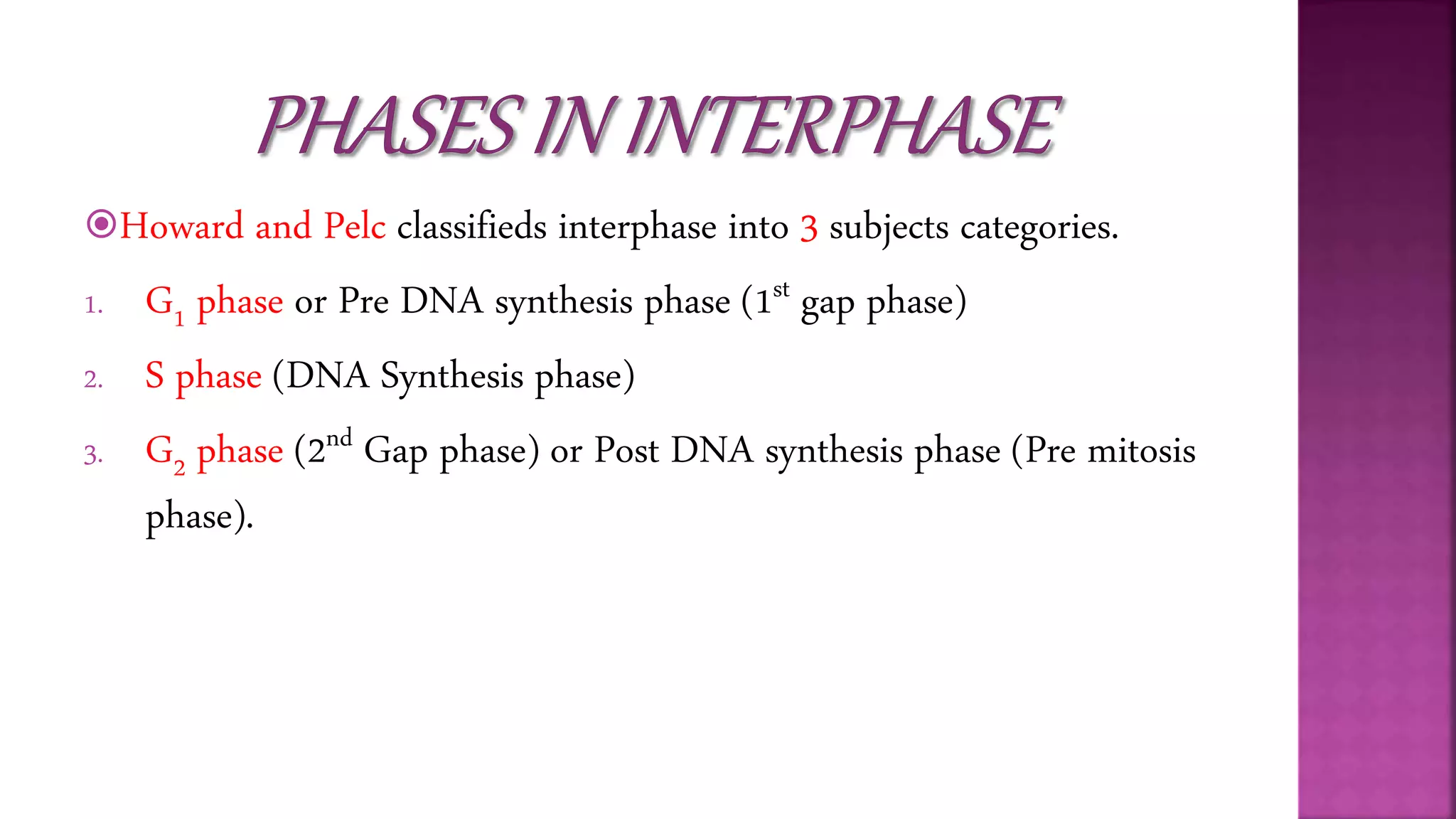 PHASES IN INTERPHASE

Howard and Pelc classifieds interphase into 3 subjects categories.

1. $G_1$ phase or Pre DNA synthesis phase ($1^{st}$ gap phase)
2. S phase (DNA Synthesis phase)
3. $G_2$ phase ($2^{nd}$ Gap phase) or Post DNA synthesis phase (Pre mitosis phase).